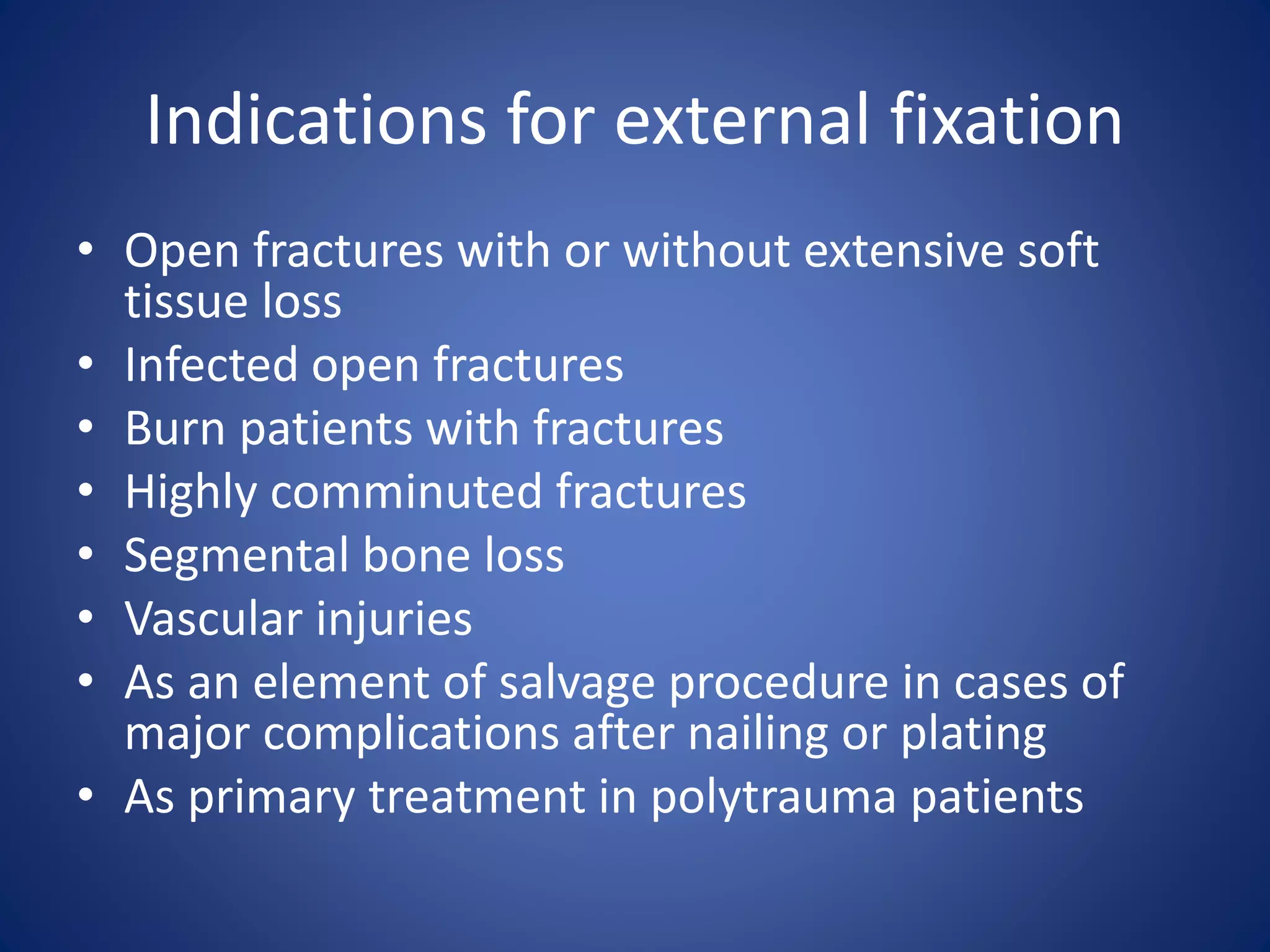 Indications for external fixation

• Open fractures with or without extensive soft tissue loss
• Infected open fractures
• Burn patients with fractures
• Highly comminuted fractures
• Segmental bone loss
• Vascular injuries
• As an element of salvage procedure in cases of major complications after nailing or plating
• As primary treatment in polytrauma patients